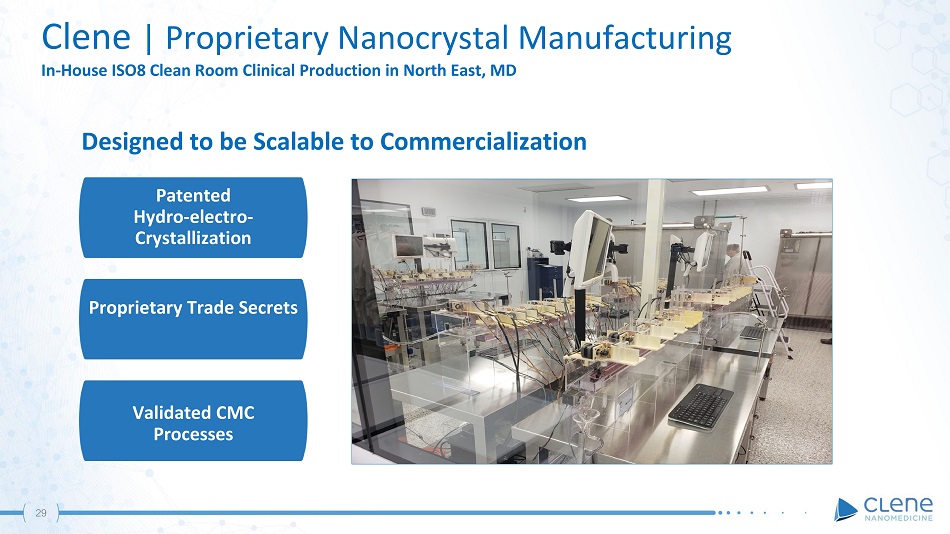 Clene | Proprietary Nanocrystal Manufacturing
In-House ISO8 Clean Room Clinical Production in North East, MD

Designed to be Scalable to Commercialization

Patented Hydro-electro-Crystallization

Proprietary Trade Secrets

Validated CMC Processes

29

CLENE NANOMEDICINE